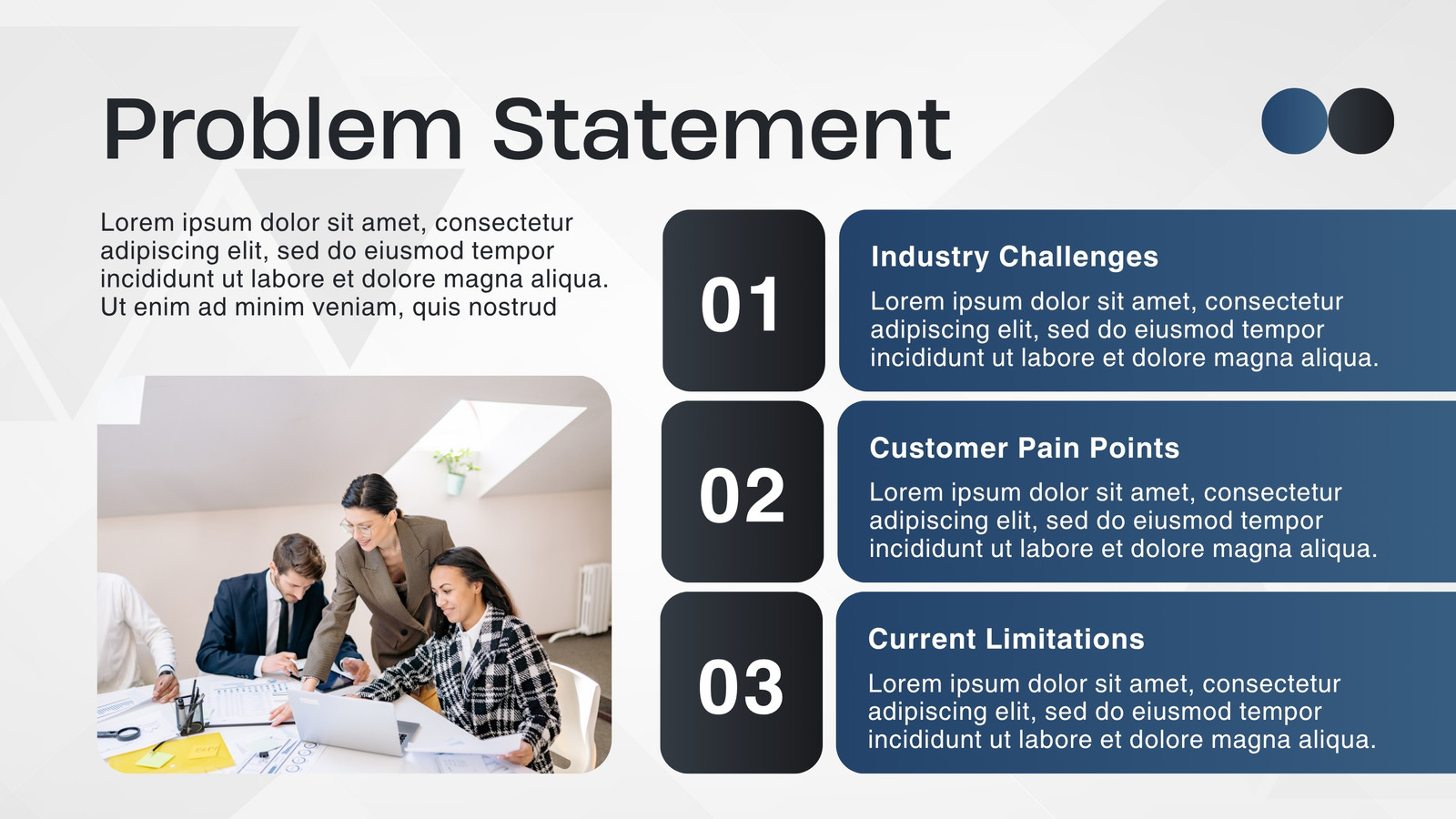 Problem Statement

Lorem ipsum dolor sit amet, consectetur adipiscing elit, sed do eiusmod tempor incididunt ut labore et dolore magna aliqua. Ut enim ad minim veniam, quis nostrud

01

Industry Challenges

Lorem ipsum dolor sit amet, consectetur adipiscing elit, sed do eiusmod tempor incididunt ut labore et dolore magna aliqua.

02

Customer Pain Points

Lorem ipsum dolor sit amet, consectetur adipiscing elit, sed do eiusmod tempor incididunt ut labore et dolore magna aliqua.

03

Current Limitations

Lorem ipsum dolor sit amet, consectetur adipiscing elit, sed do eiusmod tempor incididunt ut labore et dolore magna aliqua.